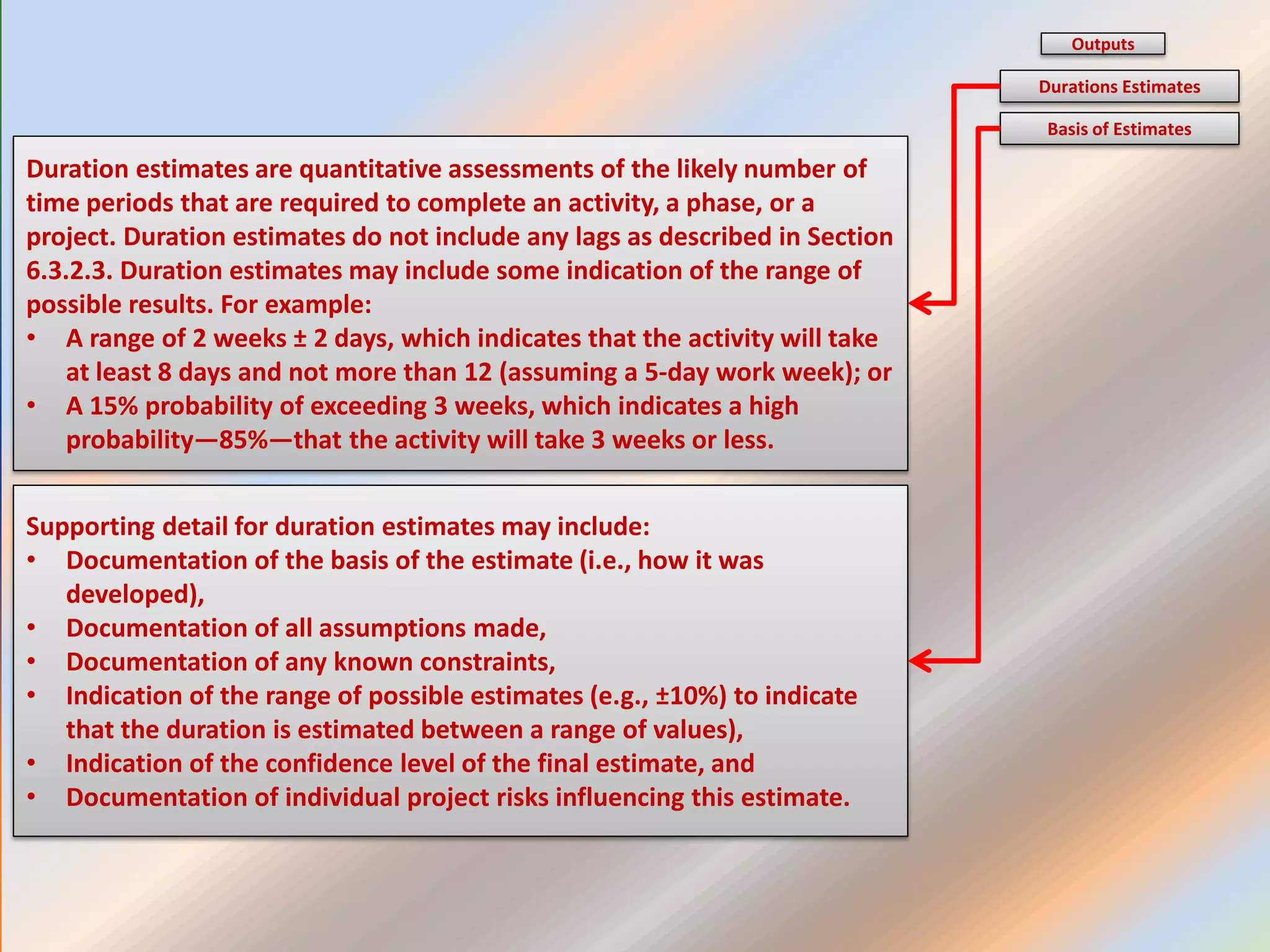 Outputs

Durations Estimates

Basis of Estimates

Duration estimates are quantitative assessments of the likely number of time periods that are required to complete an activity, a phase, or a project. Duration estimates do not include any lags as described in Section 6.3.2.3. Duration estimates may include some indication of the range of possible results. For example:
• A range of 2 weeks ± 2 days, which indicates that the activity will take at least 8 days and not more than 12 (assuming a 5-day work week); or
• A 15% probability of exceeding 3 weeks, which indicates a high probability—85%—that the activity will take 3 weeks or less.

Supporting detail for duration estimates may include:
• Documentation of the basis of the estimate (i.e., how it was developed),
• Documentation of all assumptions made,
• Documentation of any known constraints,
• Indication of the range of possible estimates (e.g., ±10%) to indicate that the duration is estimated between a range of values),
• Indication of the confidence level of the final estimate, and
• Documentation of individual project risks influencing this estimate.